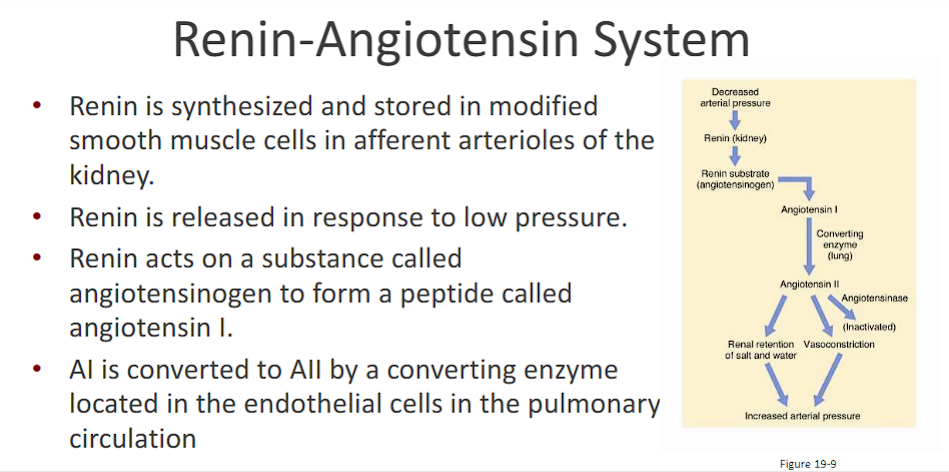 Renin-Angiotensin System

• Renin is synthesized and stored in modified smooth muscle cells in afferent arterioles of the kidney.
• Renin is released in response to low pressure.
• Renin acts on a substance called angiotensinogen to form a peptide called angiotensin I.
• AI is converted to AII by a converting enzyme located in the endothelial cells in the pulmonary circulation

Decreased arterial pressure

Renin (kidney)

Renin substrate (angiotensinogen)

Angiotensin I

Converting enzyme (lung)

Angiotensin II

Angiotensinase

(Inactivated)

Renal retention of salt and water

Vasoconstriction

Increased arterial pressure

Figure 19-9